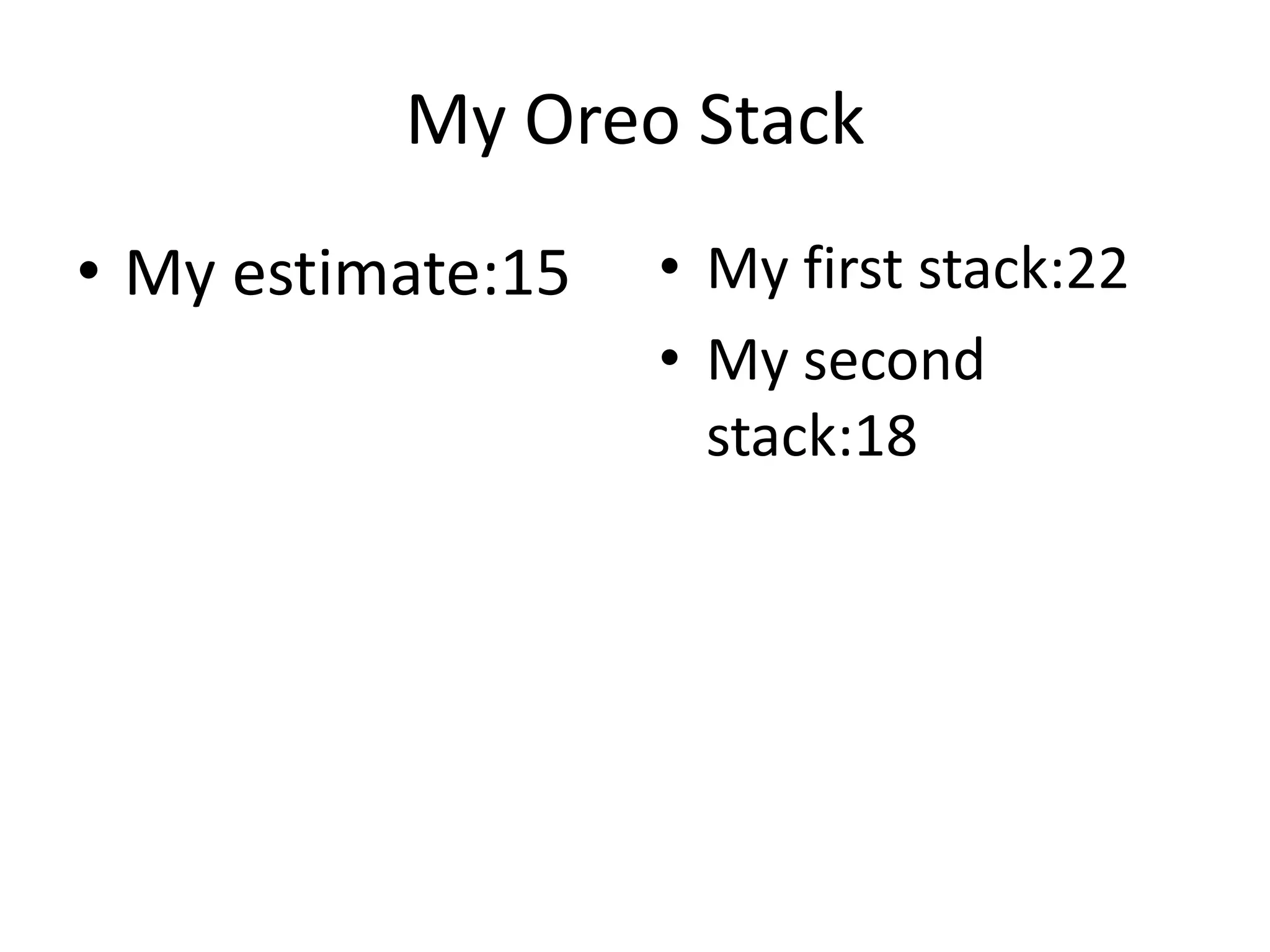 My Oreo Stack

• My estimate:15

• My first stack:22
• My second stack:18